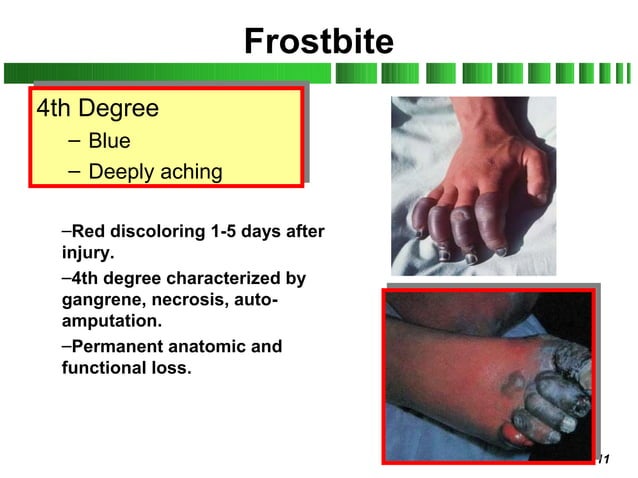 Frostbite

4th Degree
– Blue
– Deeply aching

–Red discoloring 1-5 days after injury.

–4th degree characterized by gangrene, necrosis, auto-amputation.

–Permanent anatomic and functional loss.

11